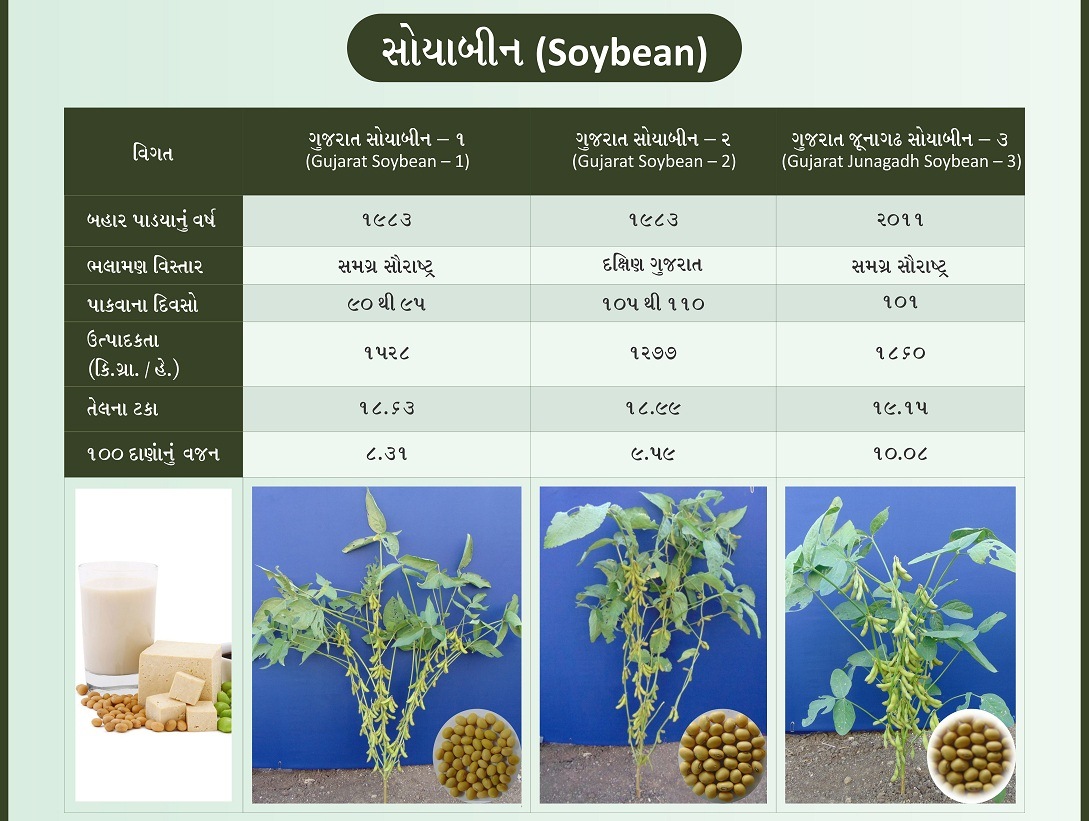 સોયાબીન (Soybean)

| વિગત | ગુજરાત સોયાબીન – ૧ (Gujarat Soybean – 1) | ગુજરાત સોયાબીન – ૨ (Gujarat Soybean – 2) | ગુજરાત જૂનાગઢ સોયાબીન – ૩ (Gujarat Junagadh Soybean – 3) |
|---|---|---|---|
| બહાર પાડયાનું વર્ષ | ૧૯૮૩ | ૧૯૮૩ | ૨૦૧૧ |
| ભલામણ વિસ્તાર | સમગ્ર સૌરાષ્ટ્ર | દક્ષિણ ગુજરાત | સમગ્ર સૌરાષ્ટ્ર |
| પાકવાના દિવસો | ૯૦ થી ૯૫ | ૧૦૫ થી ૧૧૦ | ૧૦૧ |
| ઉત્પાદકતા (કિ.ગ્રા. / હે.) | ૧૫૨૮ | ૧૨૭૭ | ૧૮૬૦ |
| તેલના ટકા | ૧૮.૬૩ | ૧૮.૯૯ | ૧૯.૧૫ |
| ૧૦૦ દાણાંનું વજન | ૮.૩૧ | ૯.૫૯ | ૧૦.૦૮ |